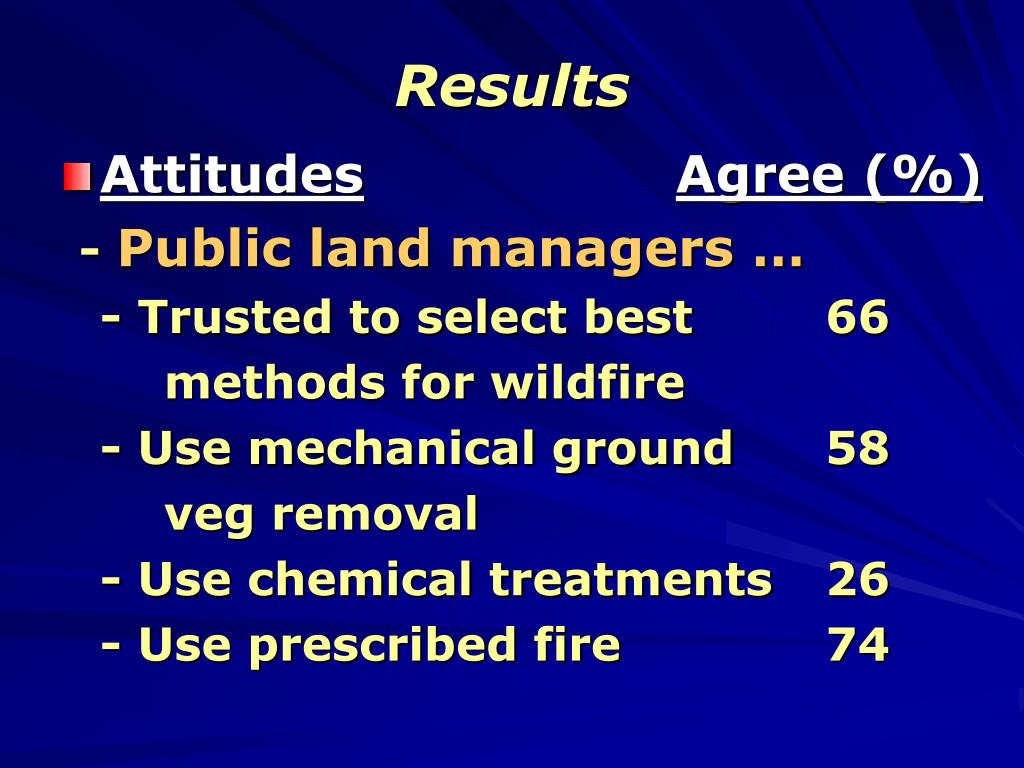 Results

Attitudes Agree (%)

- Public land managers …

- Trusted to select best methods for wildfire 66

- Use mechanical ground veg removal 58

- Use chemical treatments 26

- Use prescribed fire 74